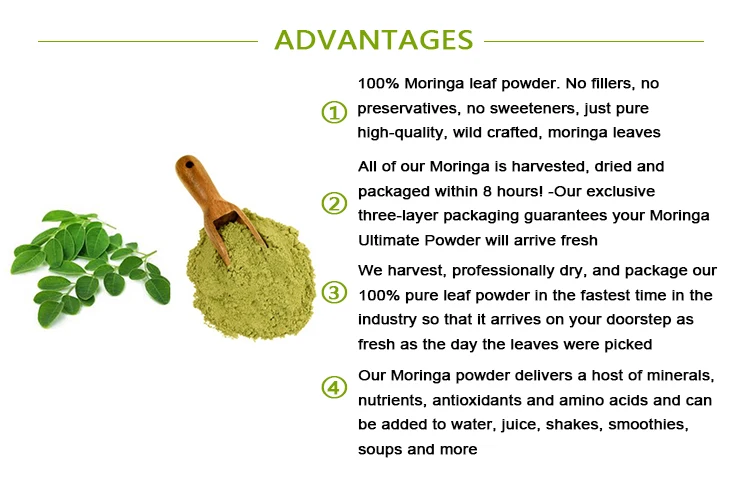 ADVANTAGES

① 100% Moringa leaf powder. No fillers, no preservatives, no sweeteners, just pure high-quality, wild crafted, moringa leaves

② All of our Moringa is harvested, dried and packaged within 8 hours! -Our exclusive three-layer packaging guarantees your Moringa Ultimate Powder will arrive fresh

③ We harvest, professionally dry, and package our 100% pure leaf powder in the fastest time in the industry so that it arrives on your doorstep as fresh as the day the leaves were picked

④ Our Moringa powder delivers a host of minerals, nutrients, antioxidants and amino acids and can be added to water, juice, shakes, smoothies, soups and more